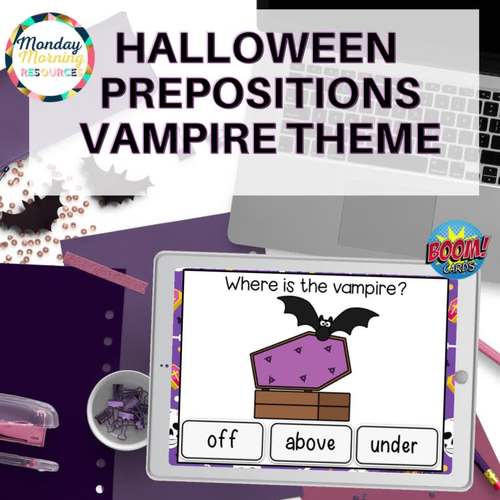 Monday Morning RESOURCES

HALLOWEEN PREPOSITIONS VAMPIRE THEME

BOOM! CARDS

Where is the vampire?

off

above

under